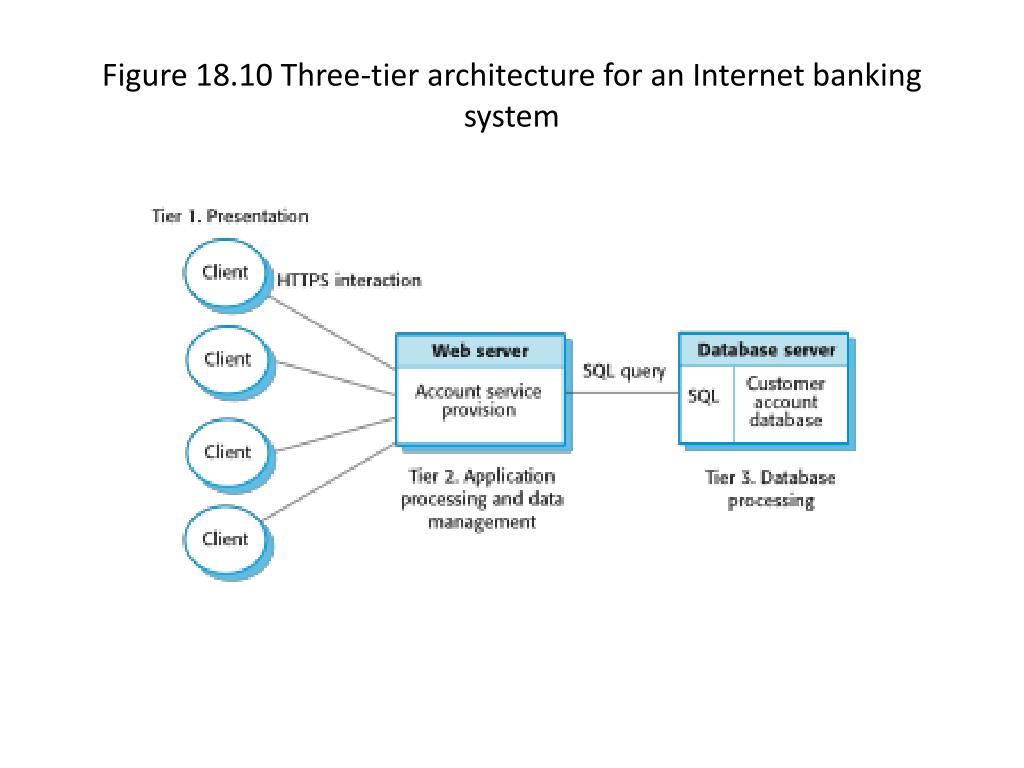 Figure 18.10 Three-tier architecture for an Internet banking system

Tier 1. Presentation

Client

HTTPS interaction

Client

Client

Client

Web server

Account service provision

Tier 2. Application processing and data management

SQL query

Database server

SQL

Customer account database

Tier 3. Database processing